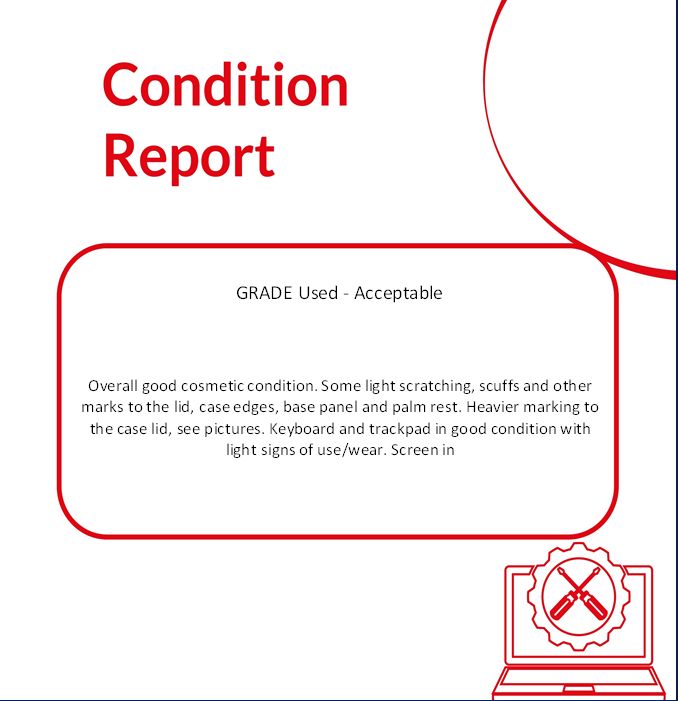 Condition Report

GRADE Used - Acceptable

Overall good cosmetic condition. Some light scratching, scuffs and other marks to the lid, case edges, base panel and palm rest. Heavier marking to the case lid, see pictures. Keyboard and trackpad in good condition with light signs of use/wear. Screen in